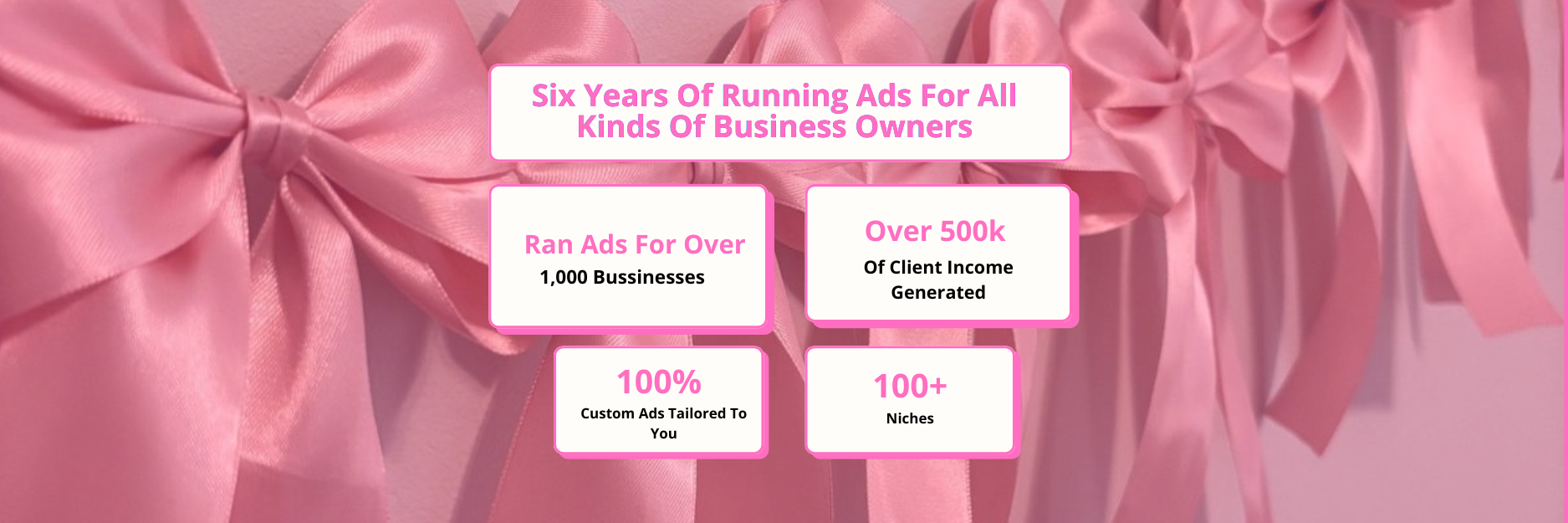 Six Years Of Running Ads For All Kinds Of Business Owners

Ran Ads For Over
1,000 Bussinesses

Over 500k
Of Client Income Generated

100%
Custom Ads Tailored To You

100+
Niches